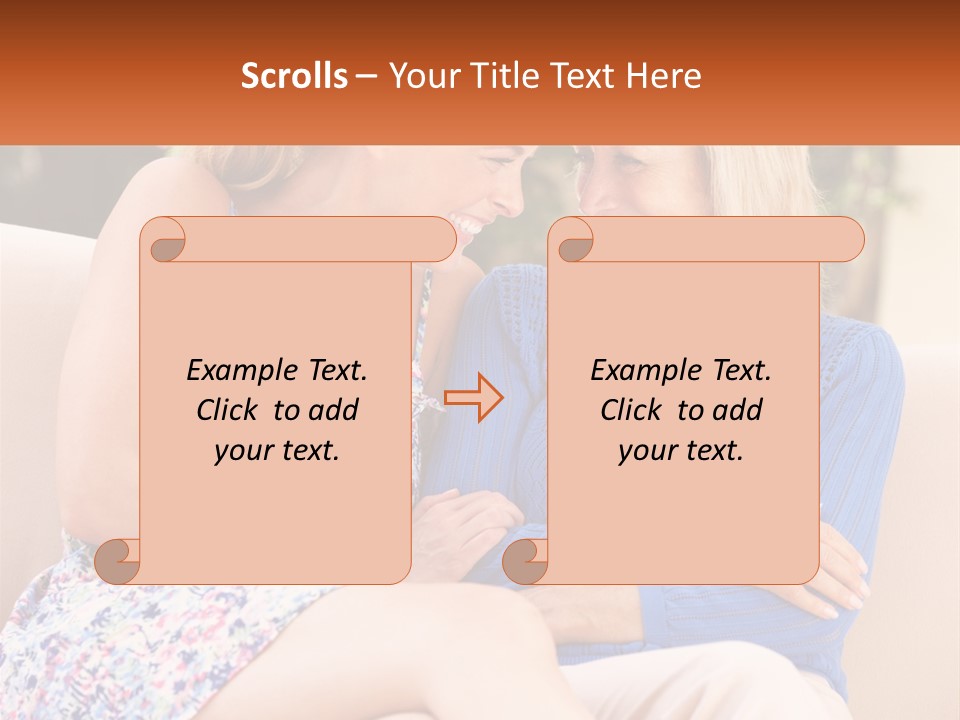 Scrolls – Your Title Text Here

Example Text. Click to add your text.

Example Text. Click to add your text.